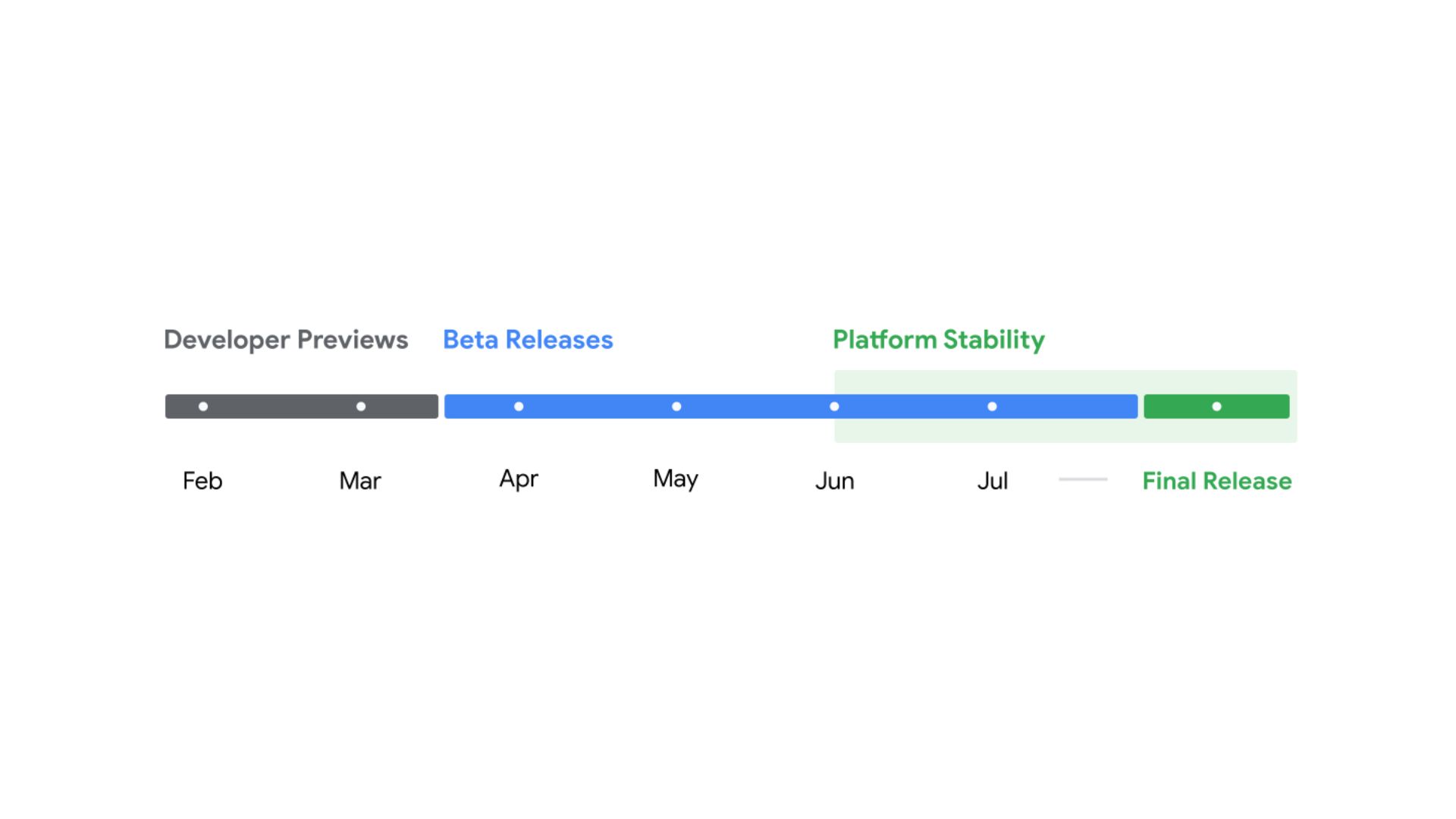 Developer Previews Beta Releases Platform Stability

Feb Mar Apr May Jun Jul Final Release